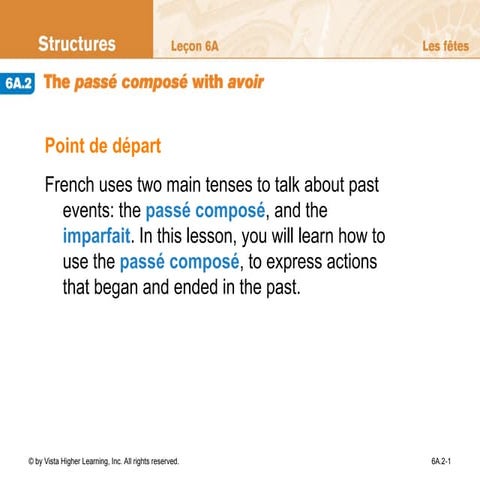 Structures Leçon 6A Les fêtes

6A.2 The passé composé with avoir

Point de départ

French uses two main tenses to talk about past events: the passé composé, and the imparfait. In this lesson, you will learn how to use the passé composé, to express actions that began and ended in the past.

© by Vista Higher Learning, Inc. All rights reserved. 6A.2-1